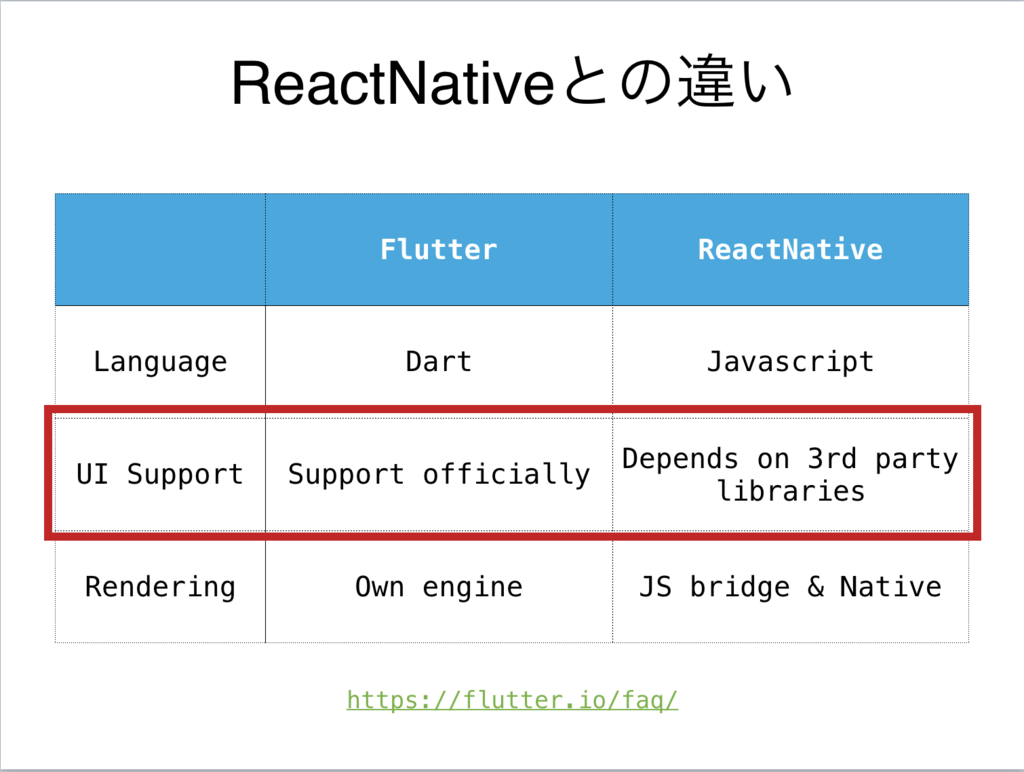 ReactNativeとの違い

|  | Flutter | ReactNative |
|---|---|---|
| Language | Dart | Javascript |
| UI Support | Support officially | Depends on 3rd party libraries |
| Rendering | Own engine | JS bridge & Native |

https://flutter.io/faq/